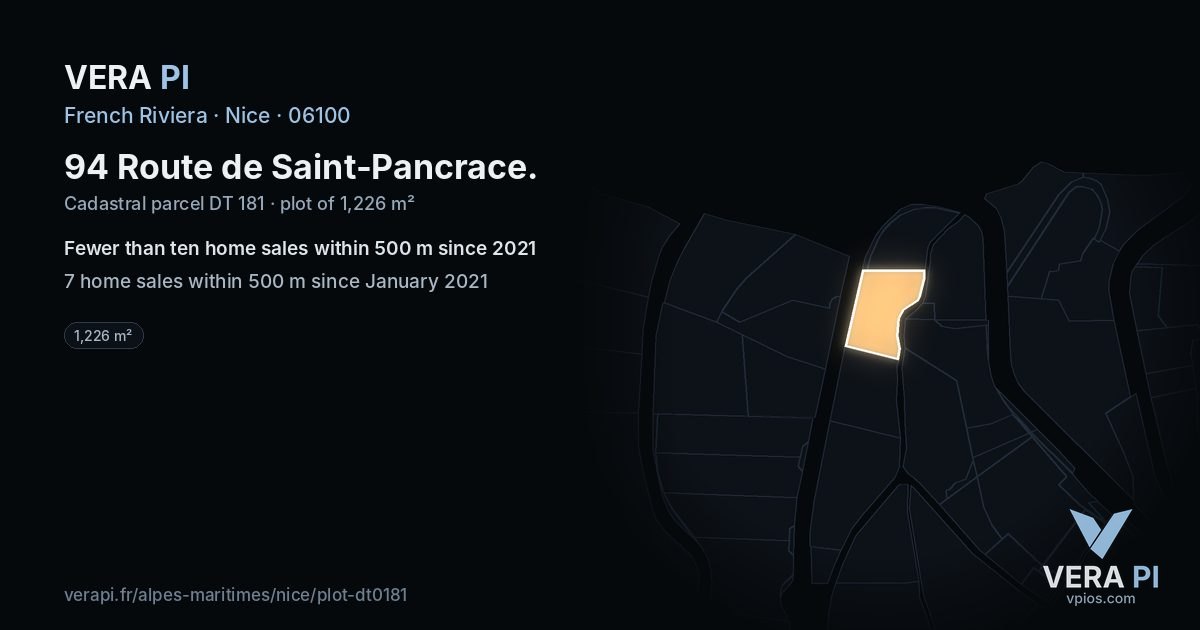 VERA PI

French Riviera · Nice · 06100

94 Route de Saint-Pancrace.

Cadastral parcel DT 181 · plot of 1,226 m²

Fewer than ten home sales within 500 m since 2021

7 home sales within 500 m since January 2021

1,226 m²

verapi.fr/alpes-maritimes/nice/plot-dt0181

VERA PI
vpios.com